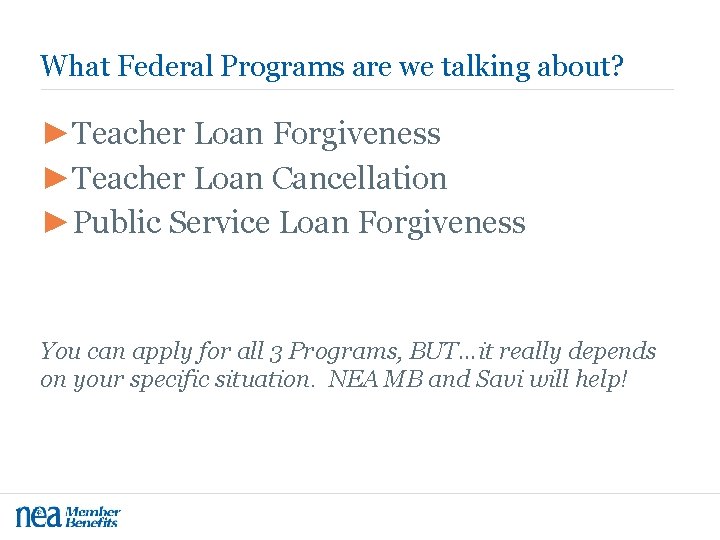 What Federal Programs are we talking about?

►Teacher Loan Forgiveness
►Teacher Loan Cancellation
►Public Service Loan Forgiveness

You can apply for all 3 Programs, BUT…it really depends on your specific situation. NEA MB and Savi will help!

nea Member Benefits